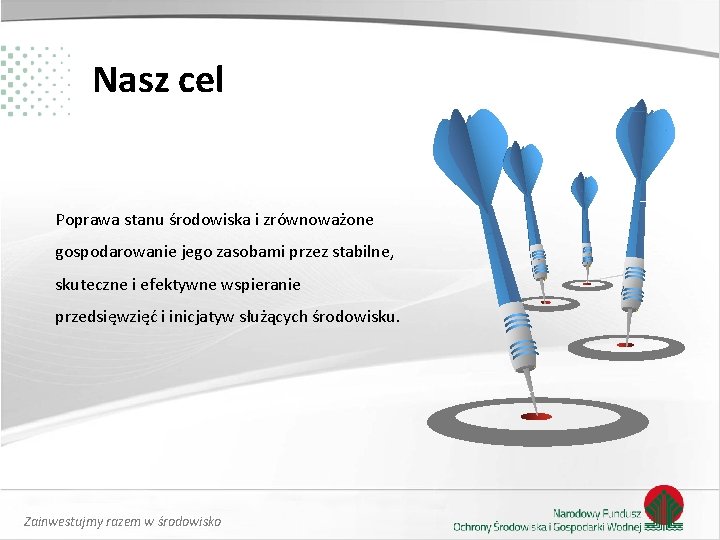 Nasz cel

Poprawa stanu środowiska i zrównoważone gospodarowanie jego zasobami przez stabilne, skuteczne i efektywne wspieranie przedsięwzięć i inicjatyw służących środowisku.

Zainwestujmy razem w środowisko

Narodowy Fundusz
Ochrony Środowiska i Gospodarki Wodnej